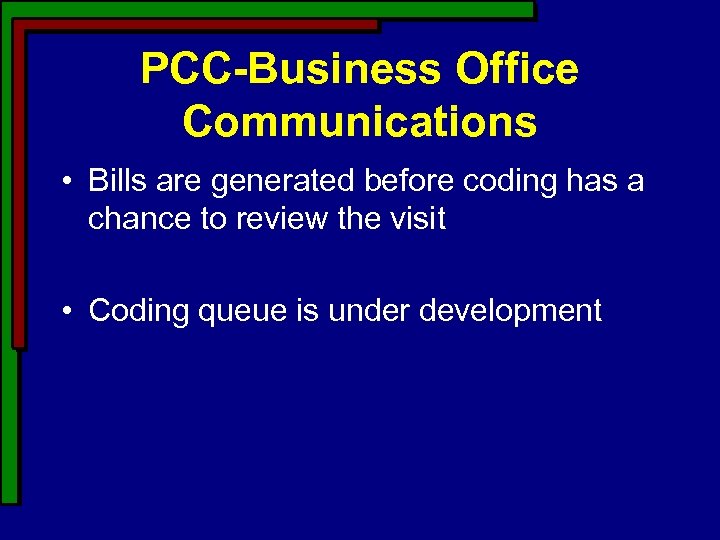 PCC-Business Office Communications

• Bills are generated before coding has a chance to review the visit

• Coding queue is under development